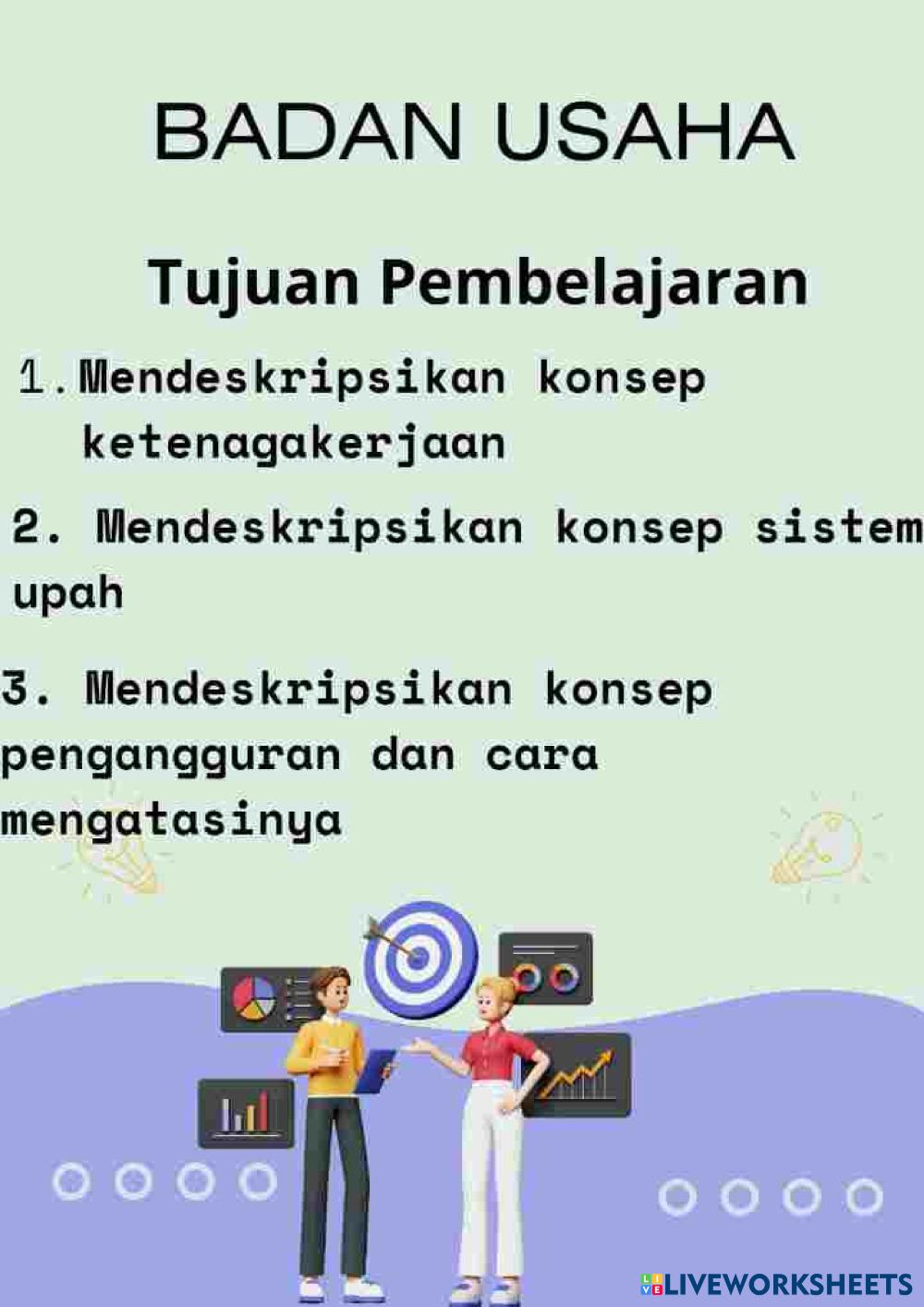 BADAN USAHA

Tujuan Pembelajaran

1. Mendeskripsikan konsep ketenagakerjaan

2. Mendeskripsikan konsep sistem upah

3. Mendeskripsikan konsep pengangguran dan cara mengatasinya

LIVEWORKSHEETS